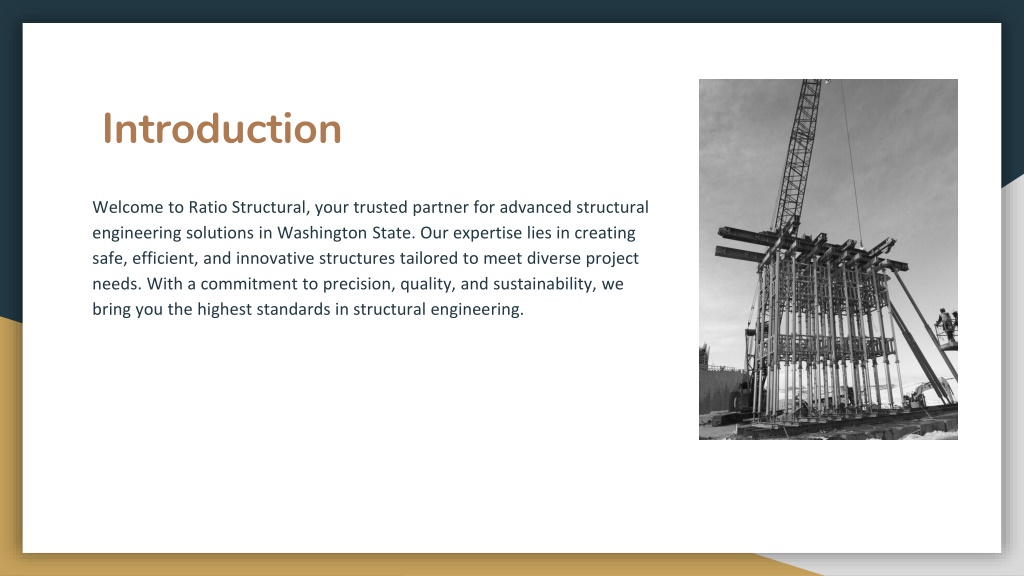 Introduction

Welcome to Ratio Structural, your trusted partner for advanced structural engineering solutions in Washington State. Our expertise lies in creating safe, efficient, and innovative structures tailored to meet diverse project needs. With a commitment to precision, quality, and sustainability, we bring you the highest standards in structural engineering.